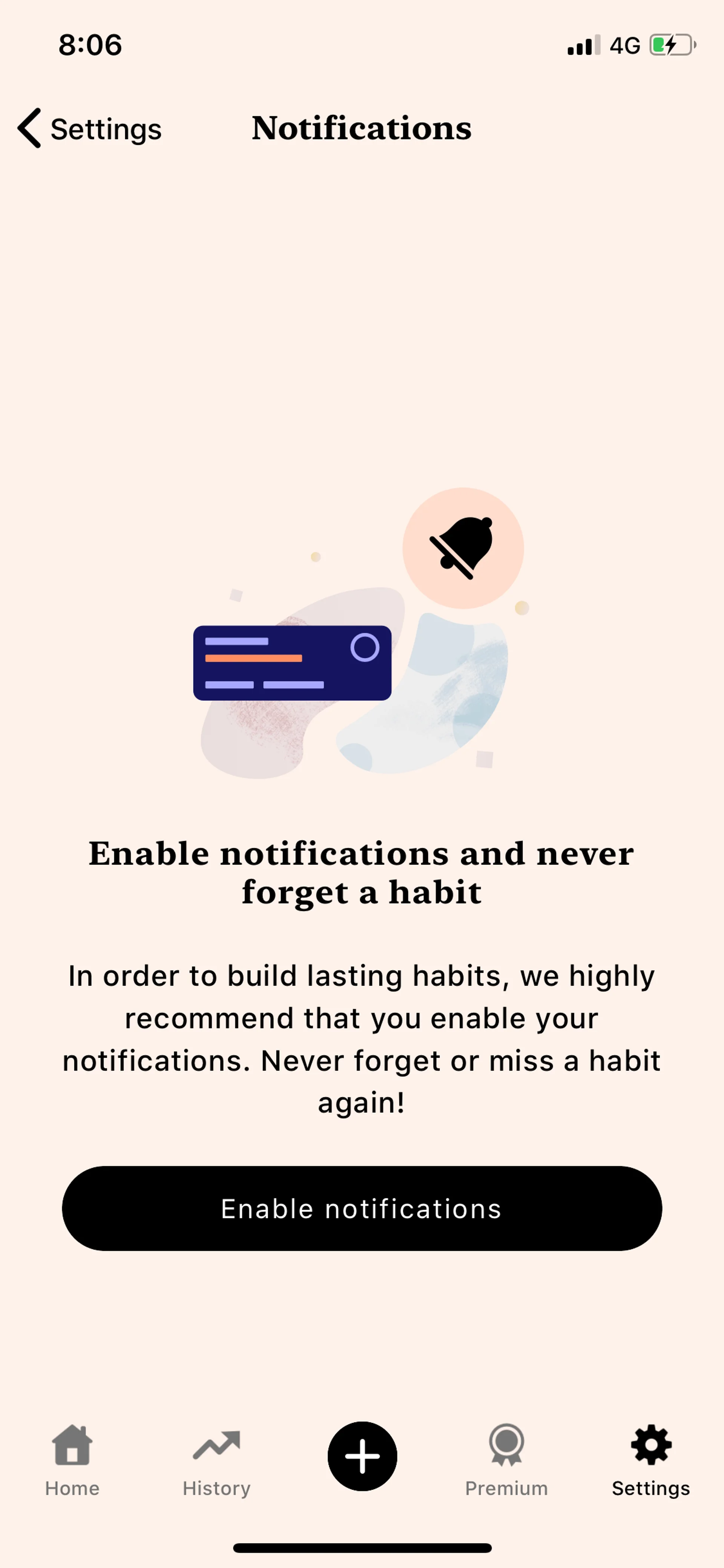 8:06

4G

Settings

Notifications

Enable notifications and never forget a habit

In order to build lasting habits, we highly recommend that you enable your notifications. Never forget or miss a habit again!

Enable notifications

Home

History

Premium

Settings